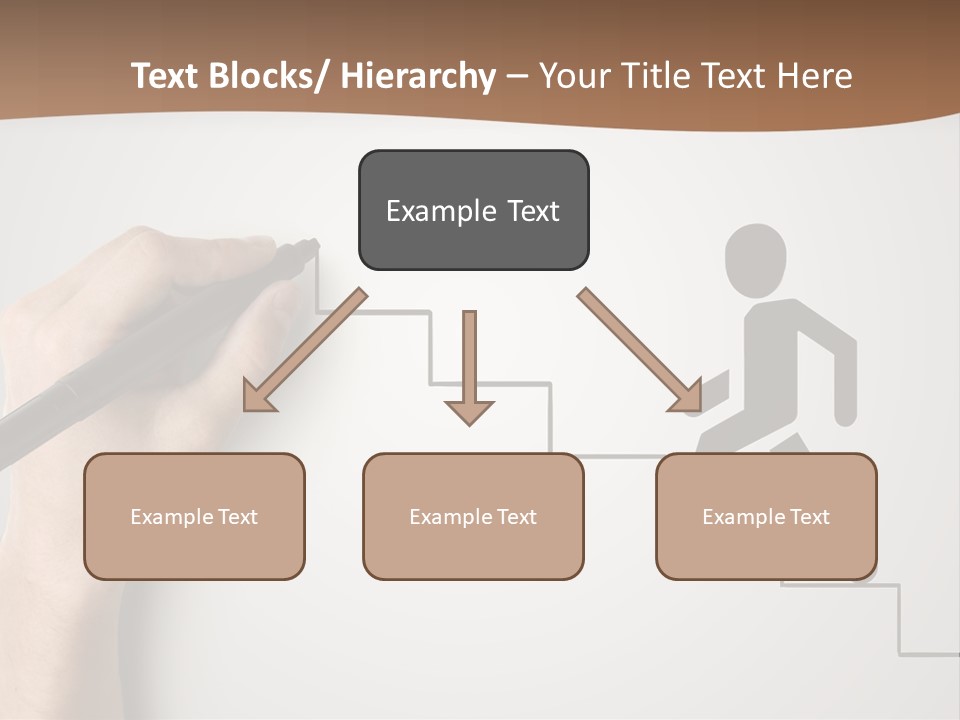 Text Blocks/ Hierarchy – Your Title Text Here

Example Text

Example Text

Example Text

Example Text